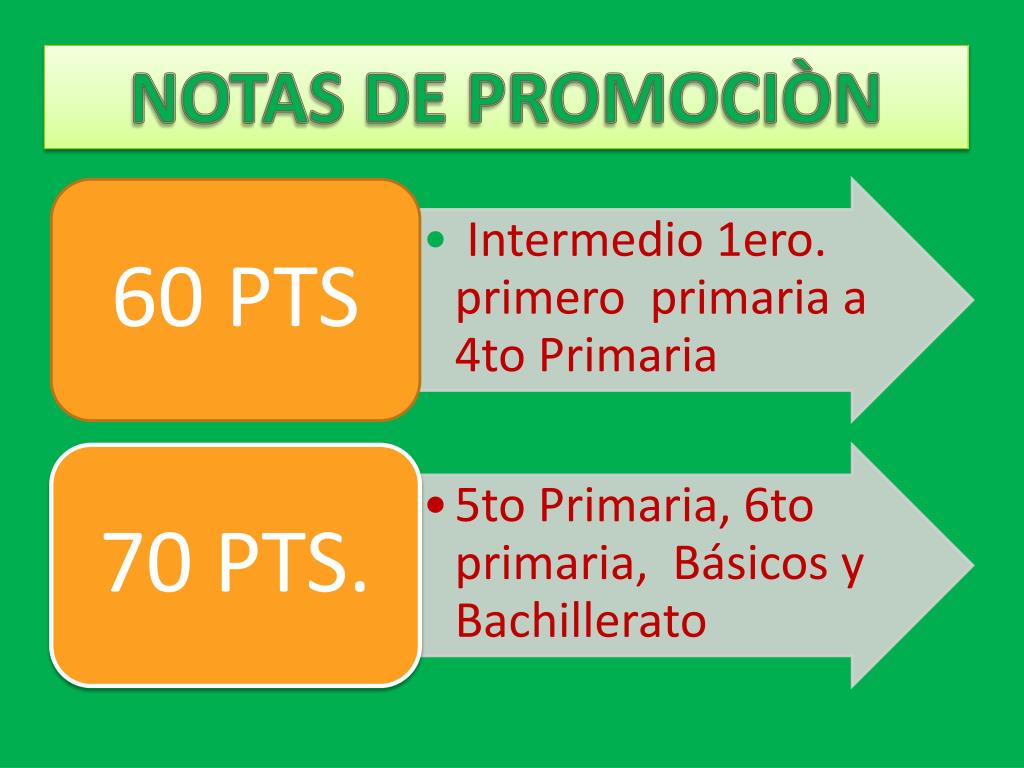 NOTAS DE PROMOCIÒN

60 PTS

• Intermedio 1ero. primero primaria a 4to Primaria

70 PTS.

• 5to Primaria, 6to primaria, Básicos y Bachillerato